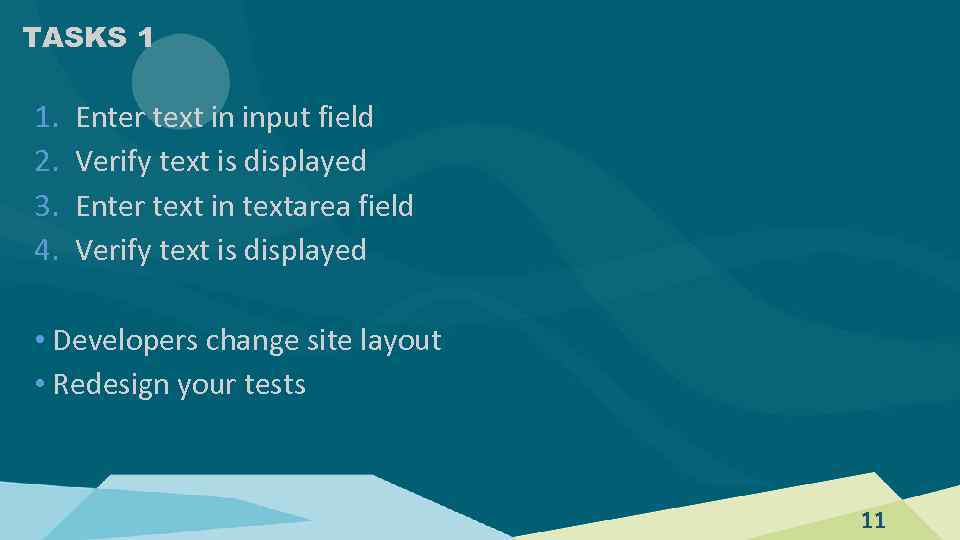 TASKS 1

1. Enter text in input field
2. Verify text is displayed
3. Enter text in textarea field
4. Verify text is displayed

• Developers change site layout
• Redesign your tests

11